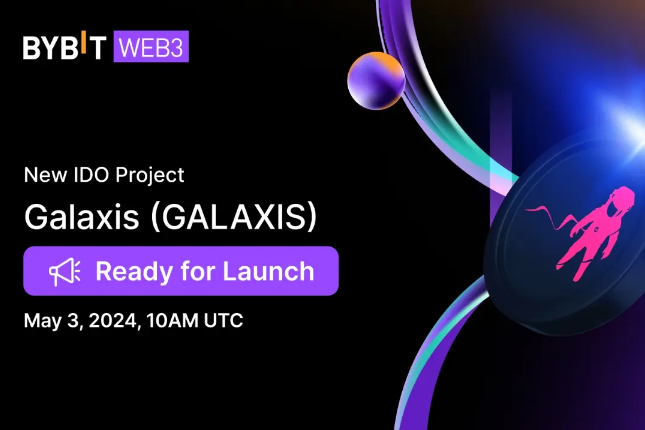 BYBIT WEB3

New IDO Project

Galaxis (GALAXIS)

Ready for Launch

May 3, 2024, 10AM UTC